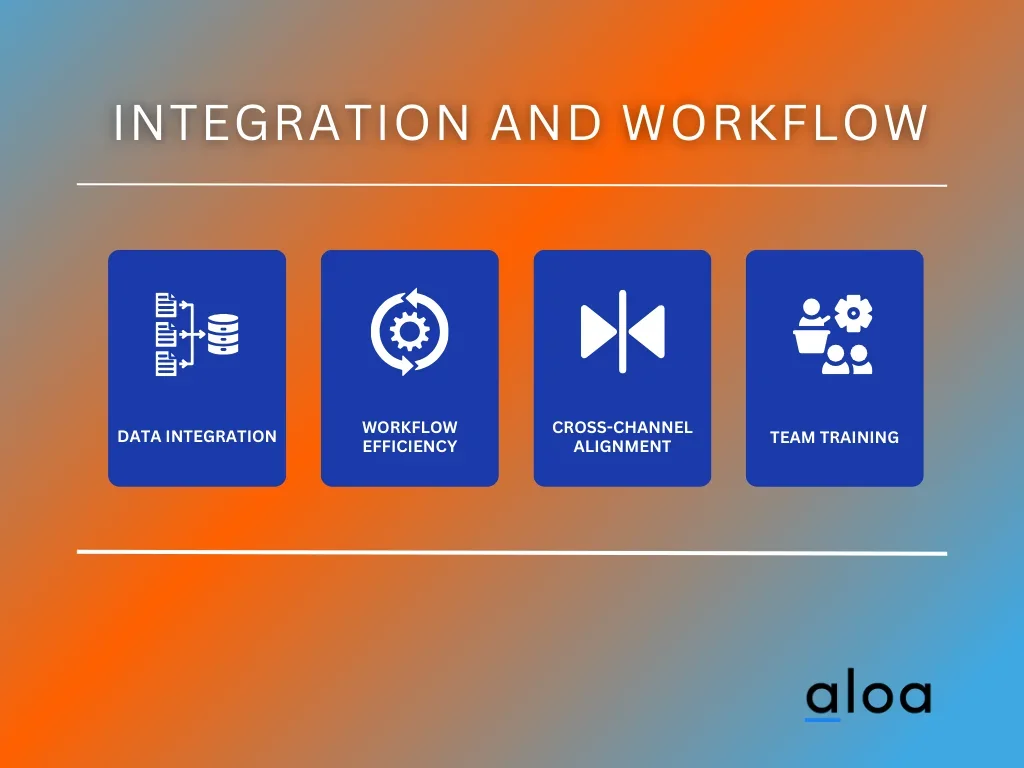 INTEGRATION AND WORKFLOW

DATA INTEGRATION

WORKFLOW EFFICIENCY

CROSS-CHANNEL ALIGNMENT

TEAM TRAINING

aloa